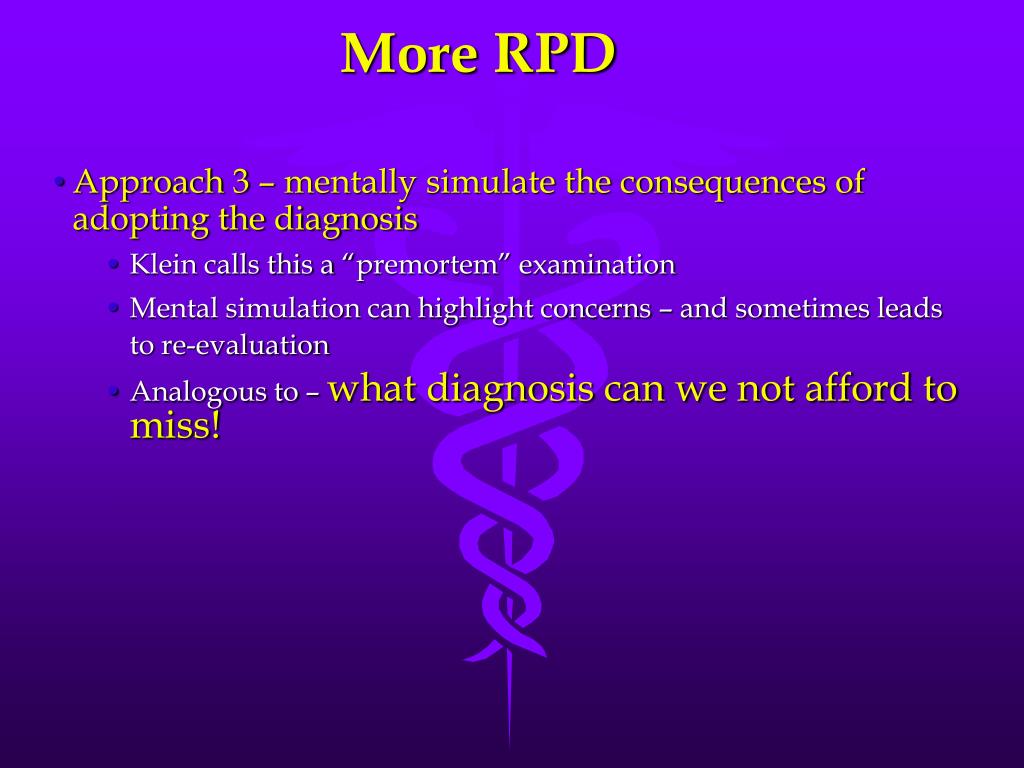 More RPD

• Approach 3 – mentally simulate the consequences of adopting the diagnosis

• Klein calls this a “premortem” examination

• Mental simulation can highlight concerns – and sometimes leads to re-evaluation

• Analogous to – what diagnosis can we not afford to miss!